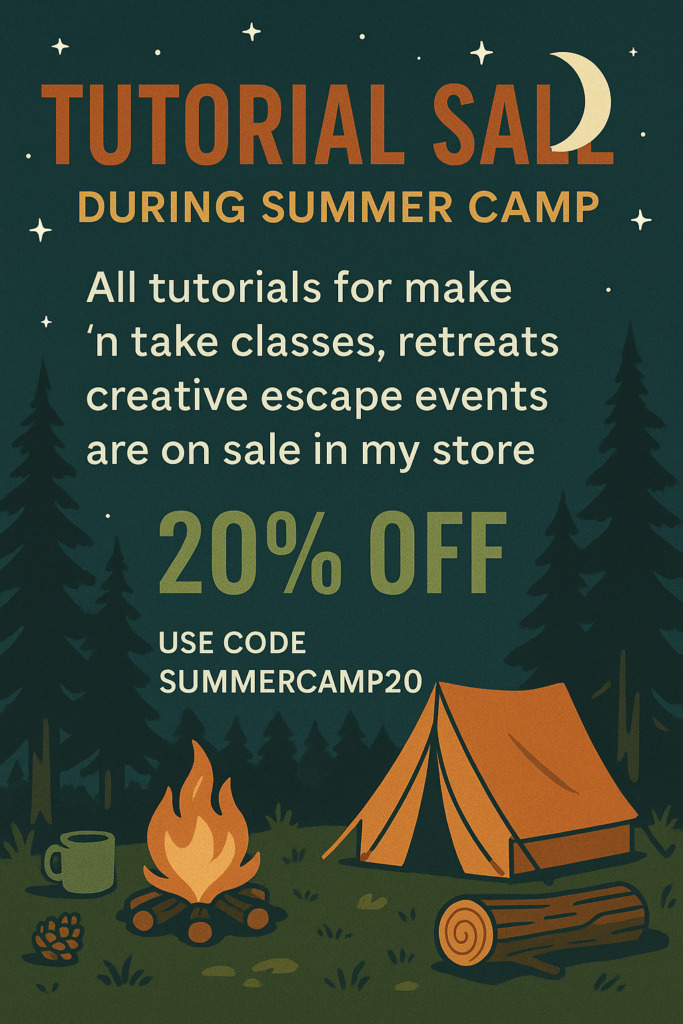 TUTORIAL SALE
DURING SUMMER CAMP

All tutorials for make 'n take classes, retreats creative escape events are on sale in my store

20% OFF

USE CODE
SUMMERCAMP20